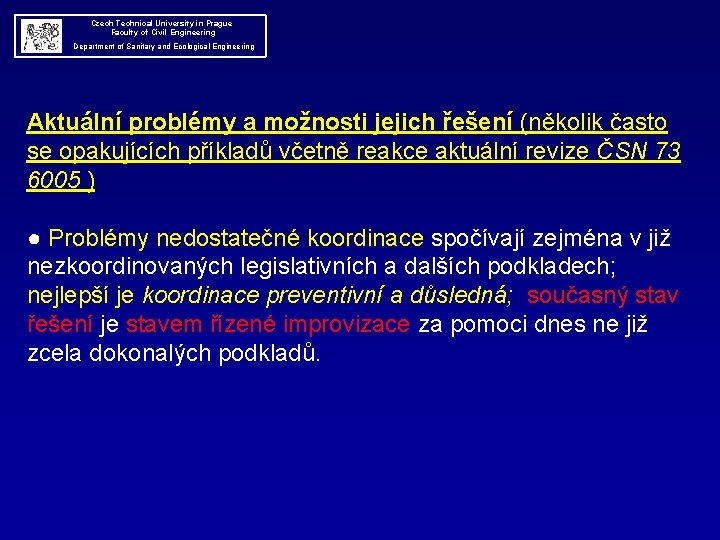 Czech Technical University in Prague
Faculty of Civil Engineering
Department of Sanitary and Ecological Engineering

Aktuální problémy a možnosti jejich řešení (několik často se opakujících příkladů včetně reakce aktuální revize ČSN 73 6005 )

● Problémy nedostatečné koordinace spočívají zejména v již nezkoordinovaných legislativních a dalších podkladech; nejlepší je koordinace preventivní a důsledná; současný stav řešení je stavem řízené improvizace za pomoci dnes ne již zcela dokonalých podkladů.